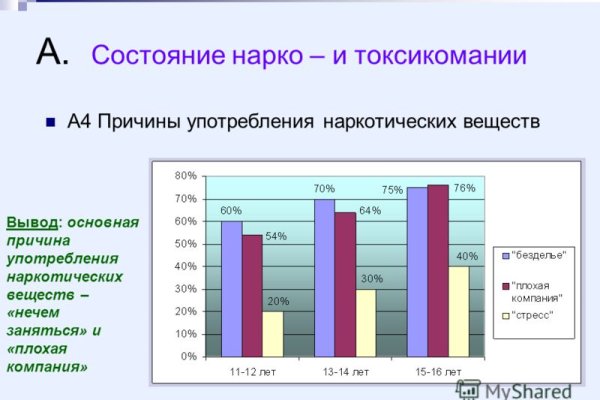 А. Состояние нарко – и токсикомании

А4 Причины употребления наркотических веществ

Вывод: основная причина употребления наркотических веществ – «нечем заняться» и «плохая компания»

80%
70%
60%
50%
40%
30%
20%
10%
0%

60%
54%
20%
70%
64%
30%
75%
76%
40%

11-12 лет
13-14 лет
15-16 лет

"безделье"
"плохая компания"
"стресс"

MyShared